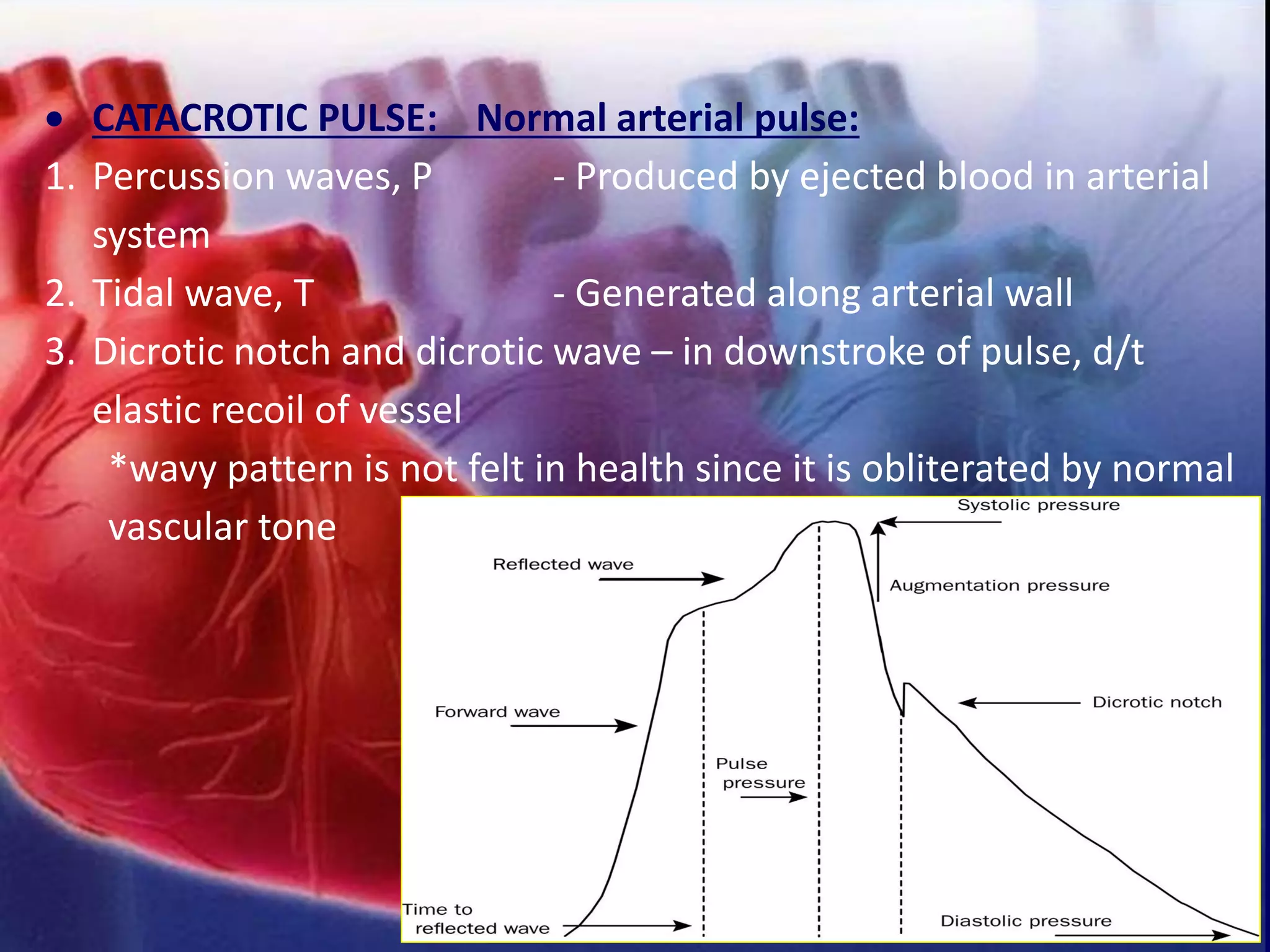 • CATACROTIC PULSE: Normal arterial pulse:

1. Percussion waves, P - Produced by ejected blood in arterial system
2. Tidal wave, T - Generated along arterial wall
3. Dicrotic notch and dicrotic wave – in downstroke of pulse, d/t elastic recoil of vessel

*wavy pattern is not felt in health since it is obliterated by normal vascular tone

Systolic pressure
Reflected wave
Augmentation pressure
Forward wave
Dicrotic notch
Pulse pressure
Time to reflected wave
Diastolic pressure